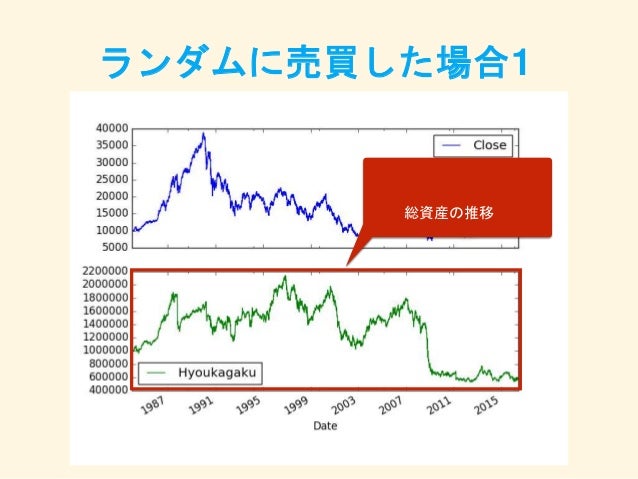 ランダムに売買した場合1

40000
35000
30000
25000
20000
15000
10000
5000

Close

総資産の推移

2200000
2000000
1800000
1600000
1400000
1200000
1000000
800000
600000
400000

Hyoukagaku

1987
1991
1995
1999
2003
2007
2011
2015

Date